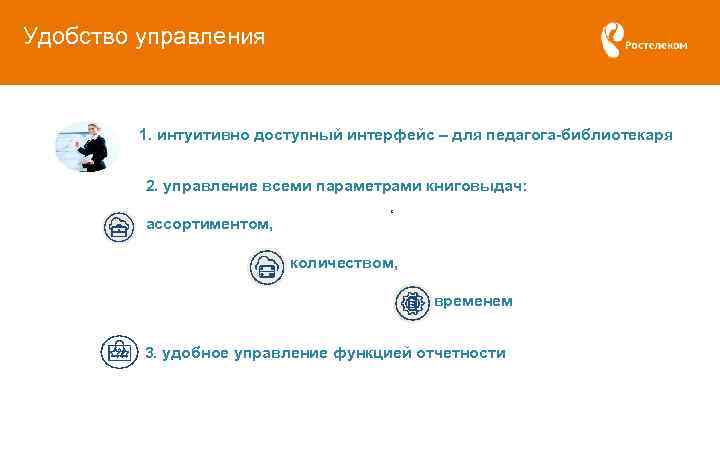 Удобство управления

Ростелеком

1. интуитивно доступный интерфейс – для педагога-библиотекаря

2. управление всеми параметрами книговыдач:

ассортиментом,

количеством,

временем

3. удобное управление функцией отчетности